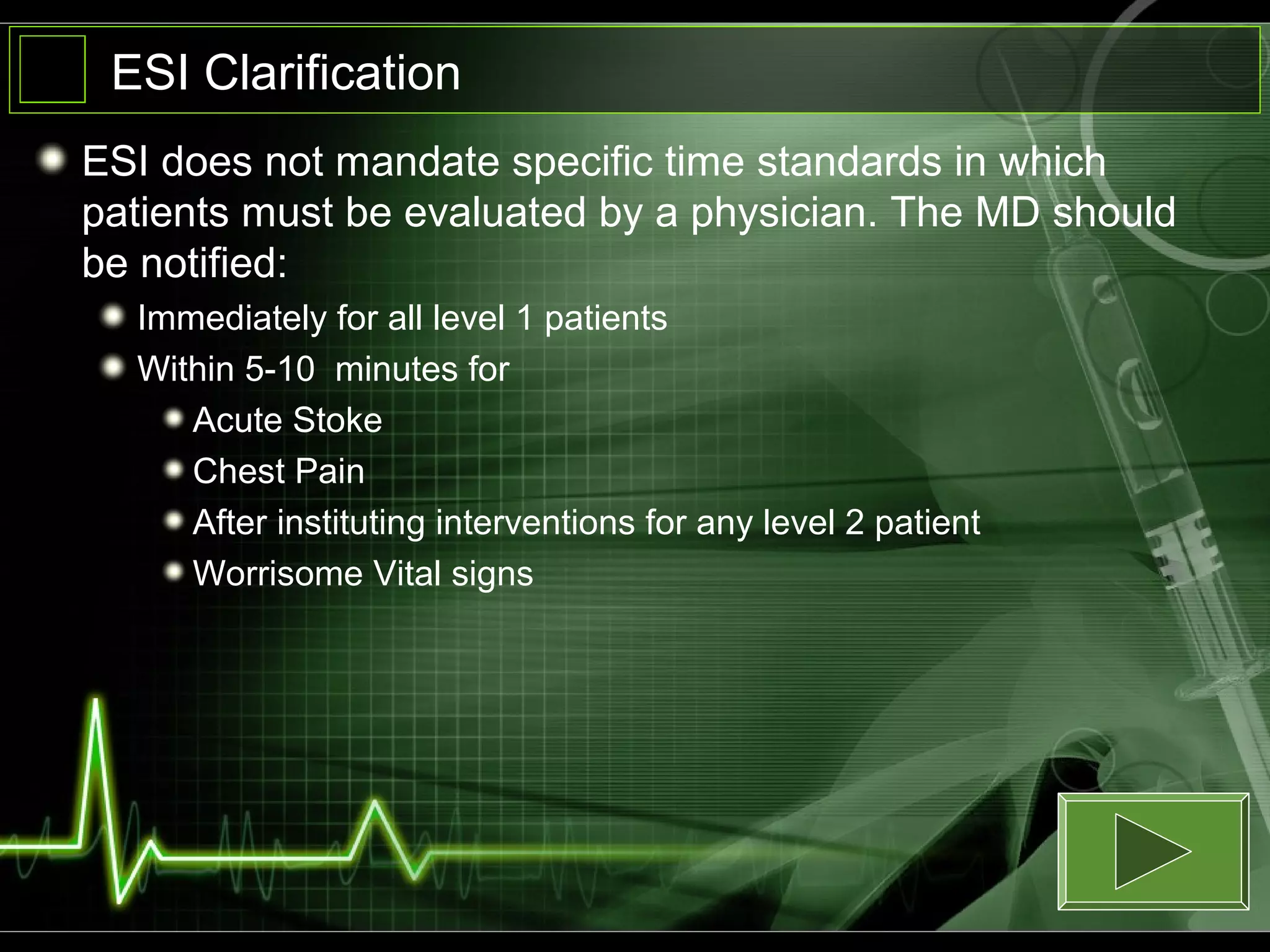 ESI Clarification

ESI does not mandate specific time standards in which patients must be evaluated by a physician. The MD should be notified:

Immediately for all level 1 patients

Within 5-10  minutes for

Acute Stoke

Chest Pain

After instituting interventions for any level 2 patient

Worrisome Vital signs